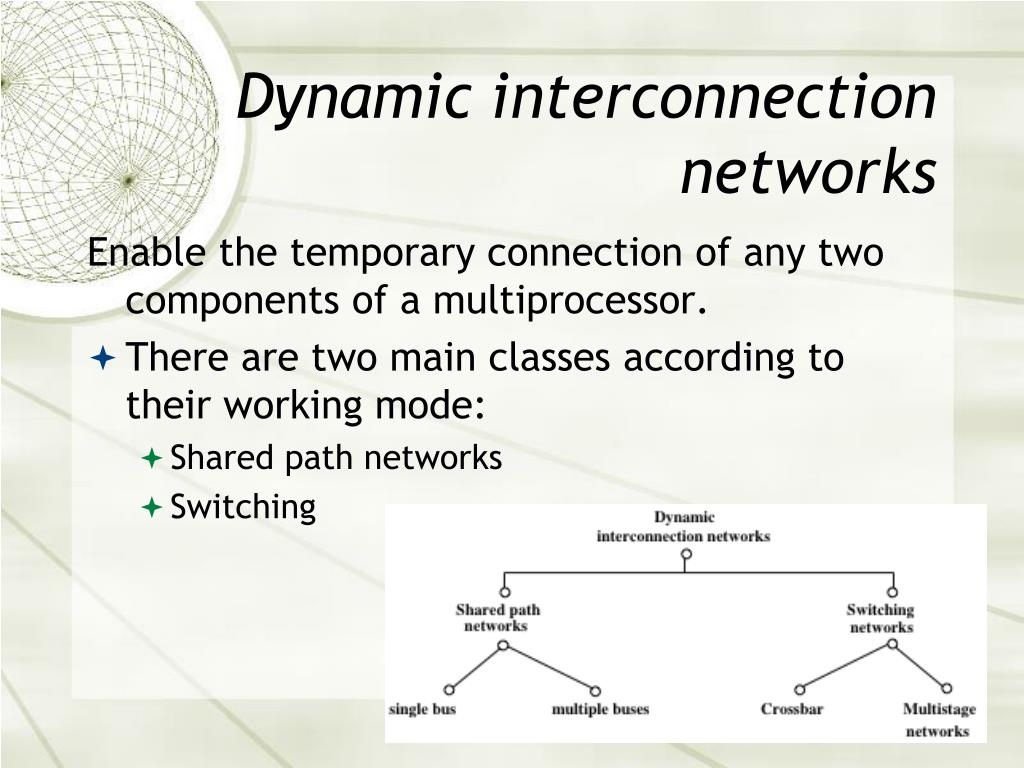 Dynamic interconnection networks

Enable the temporary connection of any two components of a multiprocessor.

There are two main classes according to their working mode:

Shared path networks

Switching

Dynamic interconnection networks

Shared path networks

Switching networks

single bus

multiple buses

Crossbar

Multistage networks